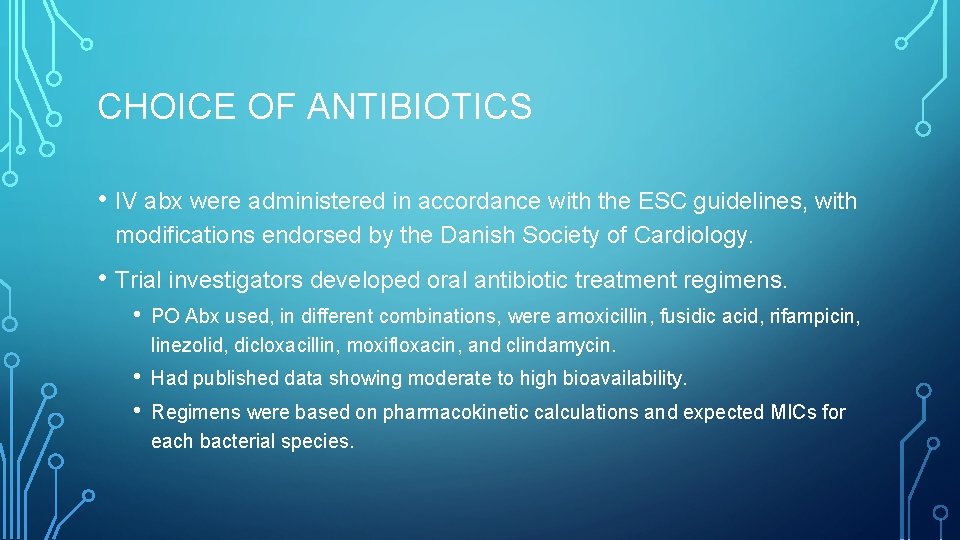 CHOICE OF ANTIBIOTICS

• IV abx were administered in accordance with the ESC guidelines, with modifications endorsed by the Danish Society of Cardiology.

• Trial investigators developed oral antibiotic treatment regimens.

• PO Abx used, in different combinations, were amoxicillin, fusidic acid, rifampicin, linezolid, dicloxacillin, moxifloxacin, and clindamycin.

• Had published data showing moderate to high bioavailability.

• Regimens were based on pharmacokinetic calculations and expected MICs for each bacterial species.